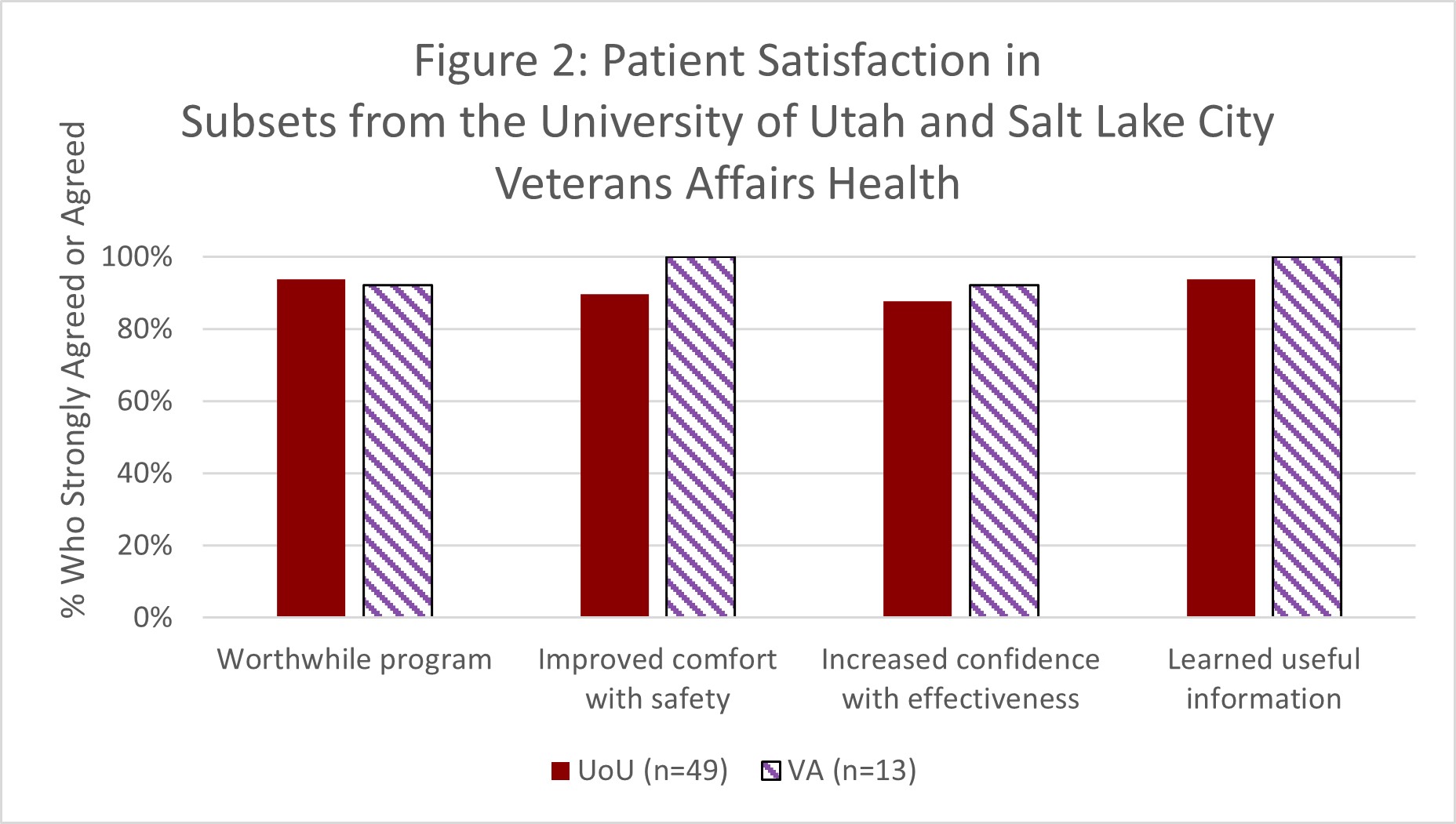 Figure 2: Patient Satisfaction in Subsets from the University of Utah and Salt Lake City Veterans Affairs Health

% Who Strongly Agreed or Agreed

100%
80%
60%
40%
20%
0%

Worthwhile program
Improved comfort with safety
Increased confidence with effectiveness
Learned useful information

UoU (n=49)
VA (n=13)